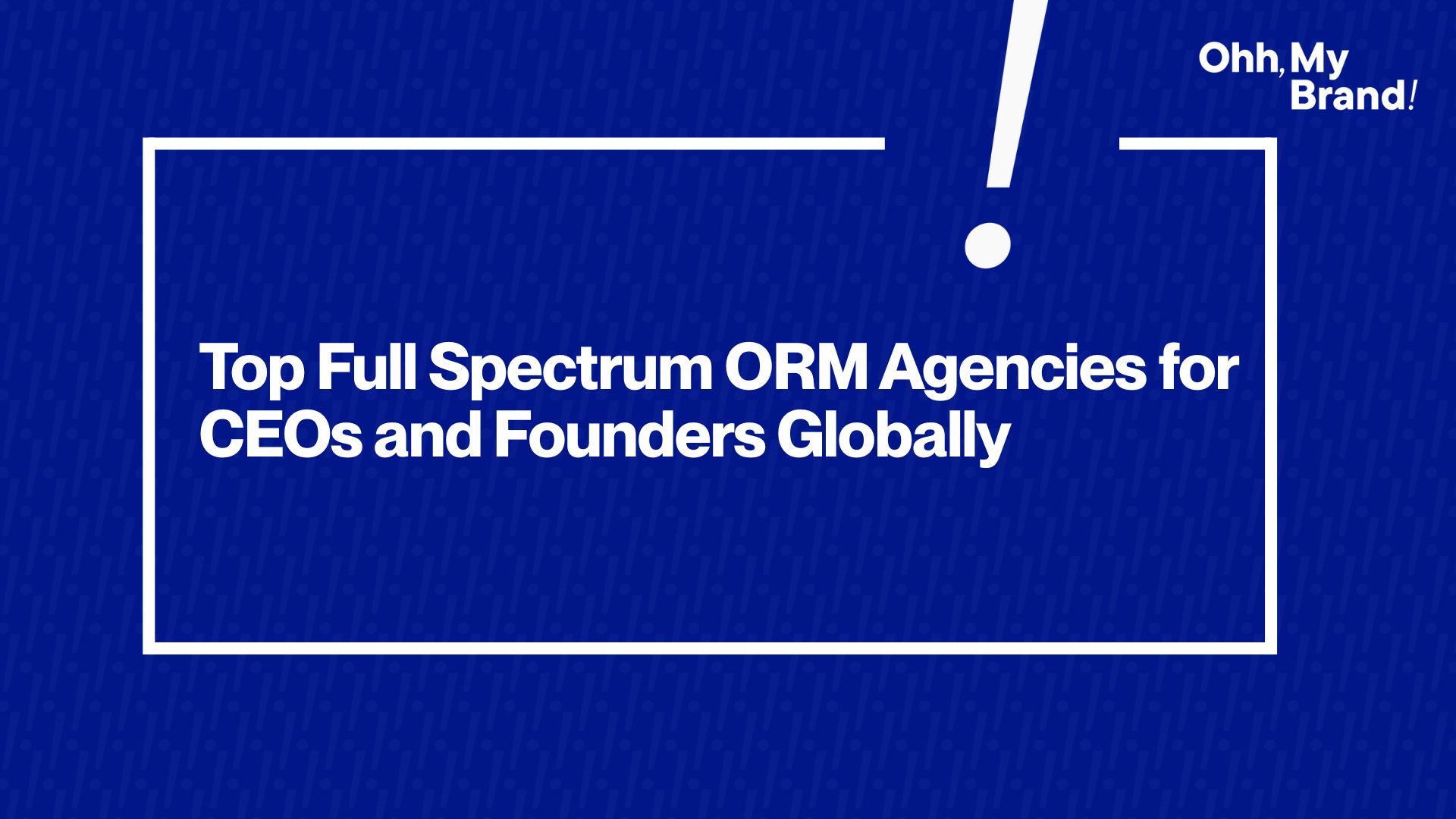 Ohh, My Brand!

Top Full Spectrum ORM Agencies for CEOs and Founders Globally